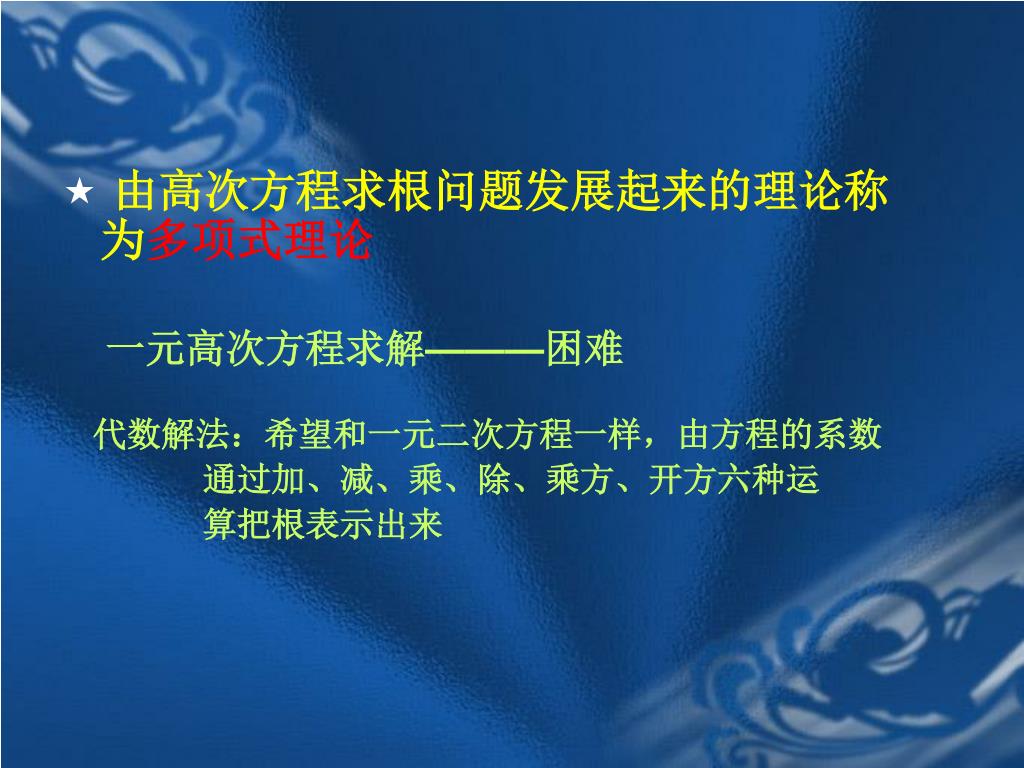 ★ 由高次方程求根问题发展起来的理论称为多项式理论

一元高次方程求解———困难

代数解法：希望和一元二次方程一样，由方程的系数通过加、减、乘、除、乘方、开方六种运算把根表示出来